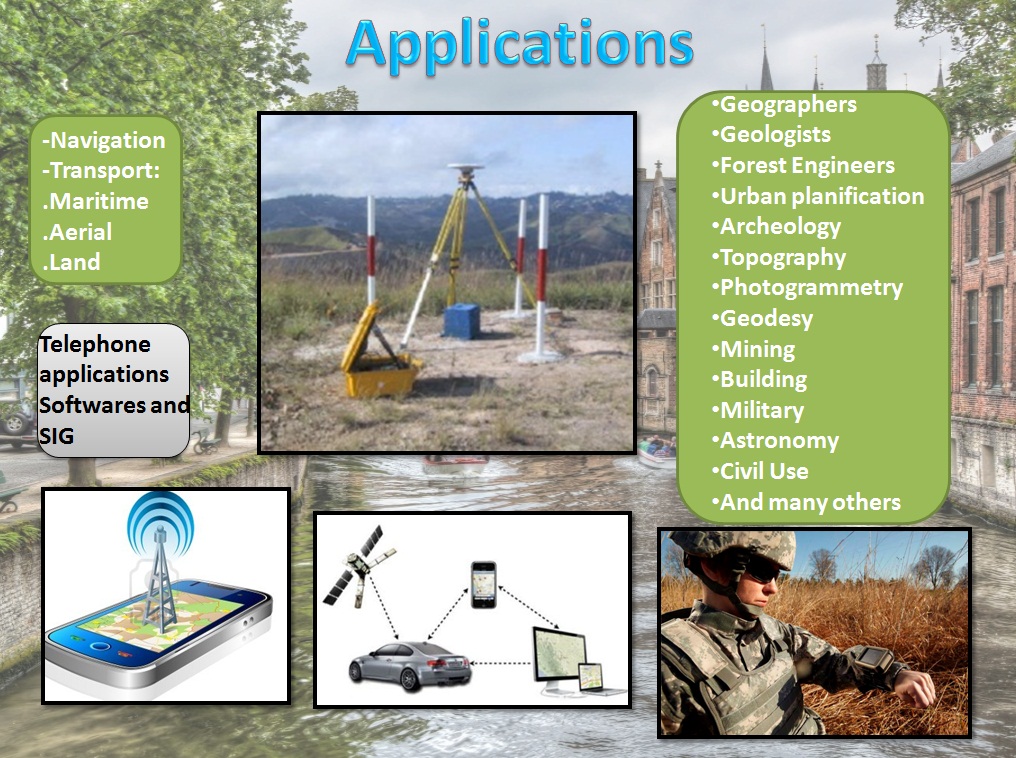 Applications

-Navigation
-Transport:
.Maritime
.Aerial
.Land

Telephone applications Softwares and SIG

•Geographers
•Geologists
•Forest Engineers
•Urban planification
•Archeology
•Topography
•Photogrammetry
•Geodesy
•Mining
•Building
•Military
•Astronomy
•Civil Use
•And many others